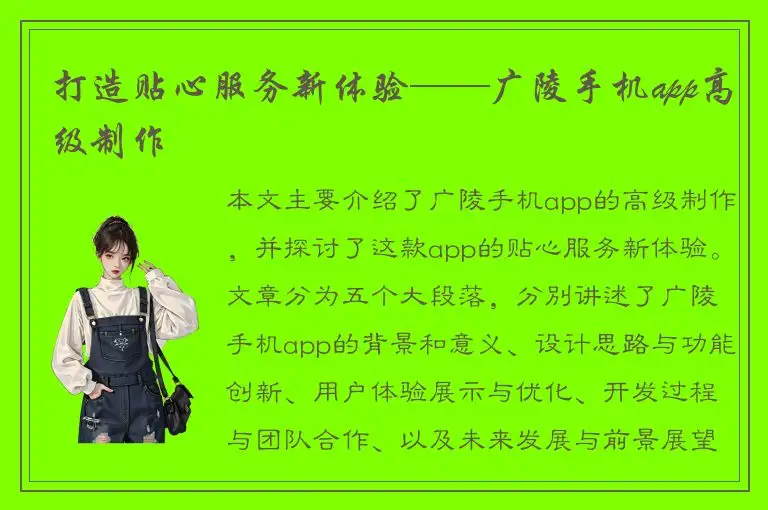 打造贴心服务新体验——广陵手机app高级制作

本文主要介绍了广陵手机app的高级制作，并探讨了这款app的贴心服务新体验。文章分为五个大段落，分别讲述了广陵手机app的背景和意义、设计思路与功能创新、用户体验展示与优化、开发过程与团队合作、以及未来发展与前景展望